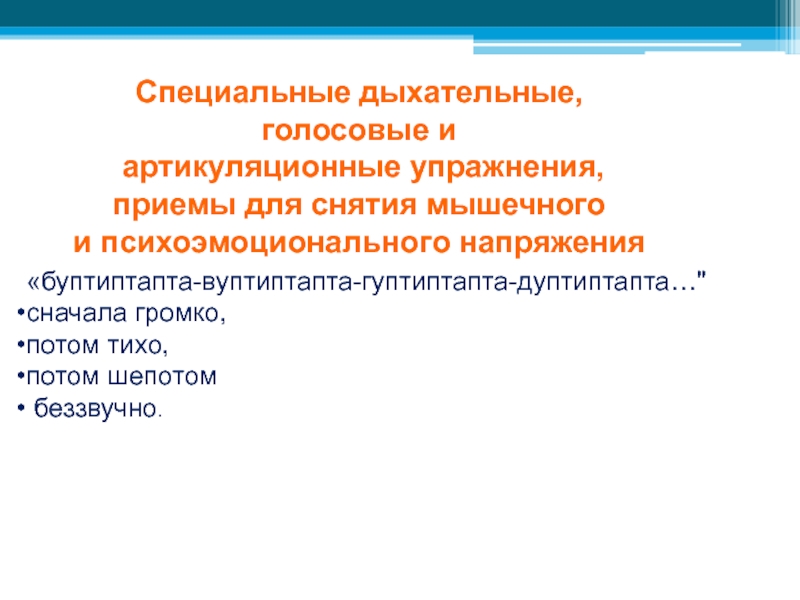 Специальные дыхательные, голосовые и артикуляционные упражнения, приемы для снятия мышечного и психоэмоционального напряжения

«буптиптапта-вуптиптапта-гуптиптапта-дуптиптапта…"
•сначала громко,
•потом тихо,
•потом шепотом
• беззвучно.